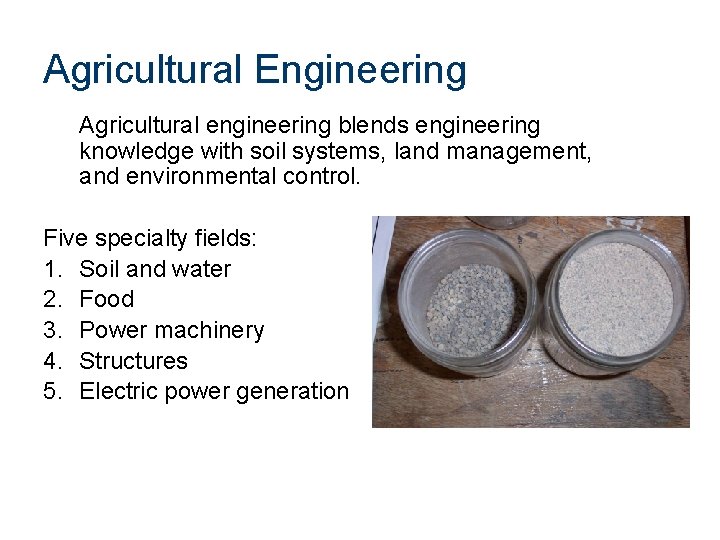 Agricultural Engineering

Agricultural engineering blends engineering knowledge with soil systems, land management, and environmental control.

Five specialty fields:
1. Soil and water
2. Food
3. Power machinery
4. Structures
5. Electric power generation